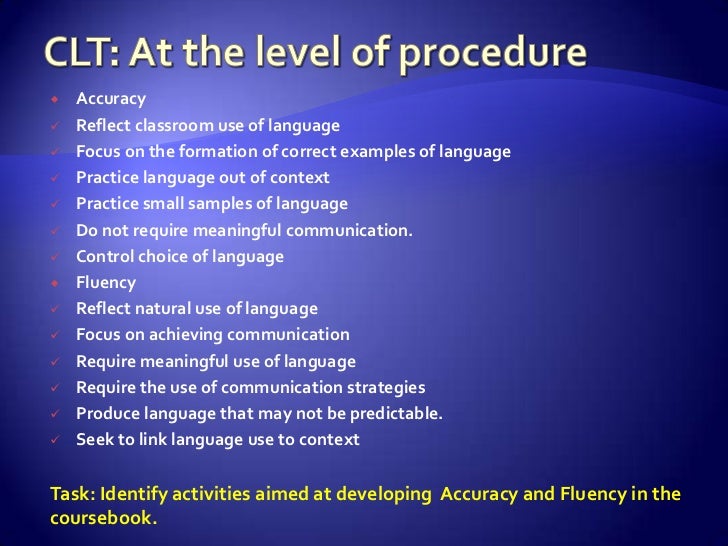 CLT: At the level of procedure

Accuracy
Reflect classroom use of language
Focus on the formation of correct examples of language
Practice language out of context
Practice small samples of language
Do not require meaningful communication.
Control choice of language
Fluency
Reflect natural use of language
Focus on achieving communication
Require meaningful use of language
Require the use of communication strategies
Produce language that may not be predictable.
Seek to link language use to context

Task: Identify activities aimed at developing Accuracy and Fluency in the coursebook.